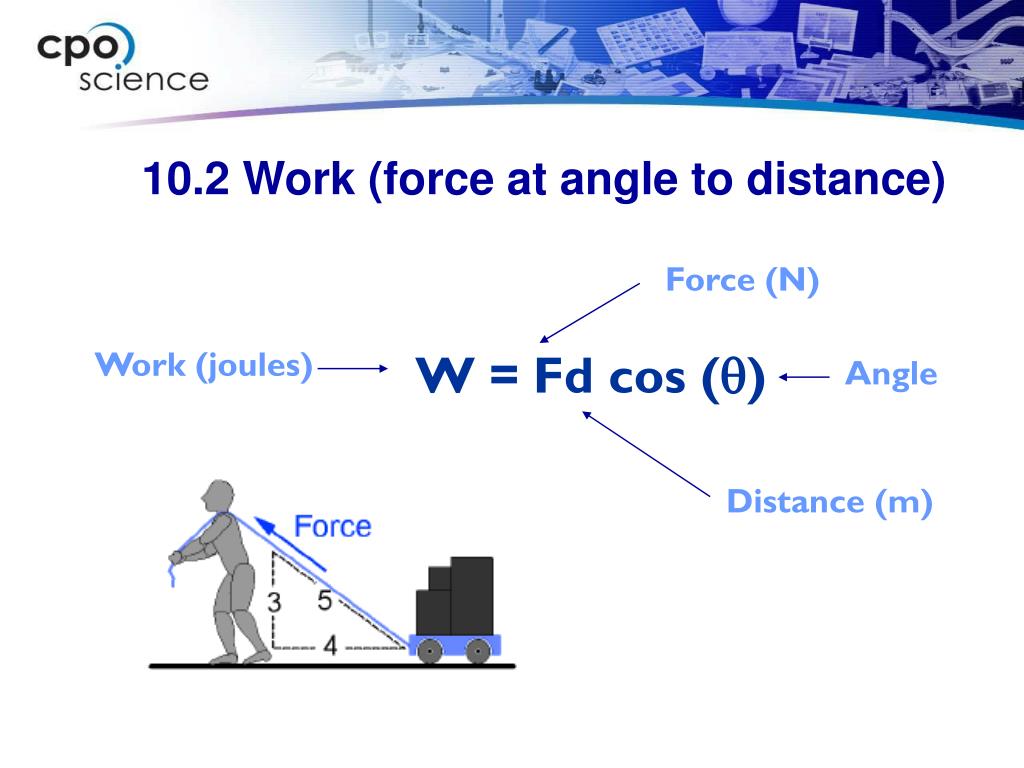 cpo science

10.2 Work (force at angle to distance)

Force (N)

Work (joules) $W = Fd \cos(\theta)$ Angle

Distance (m)

Force

3

5

4